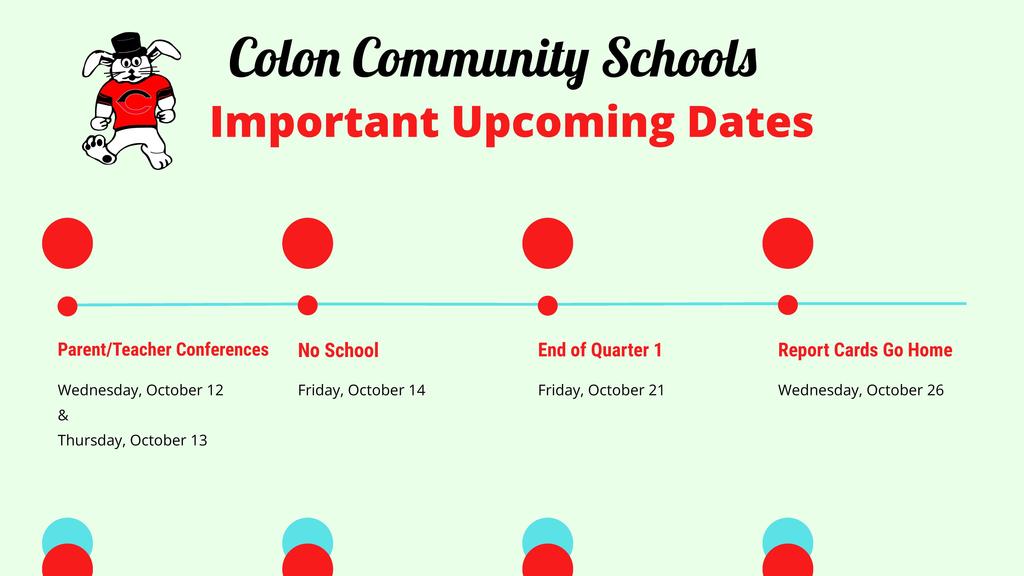 Colon Community Schools

Important Upcoming Dates

Parent/Teacher Conferences

Wednesday, October 12
&
Thursday, October 13

No School

Friday, October 14

End of Quarter 1

Friday, October 21

Report Cards Go Home

Wednesday, October 26